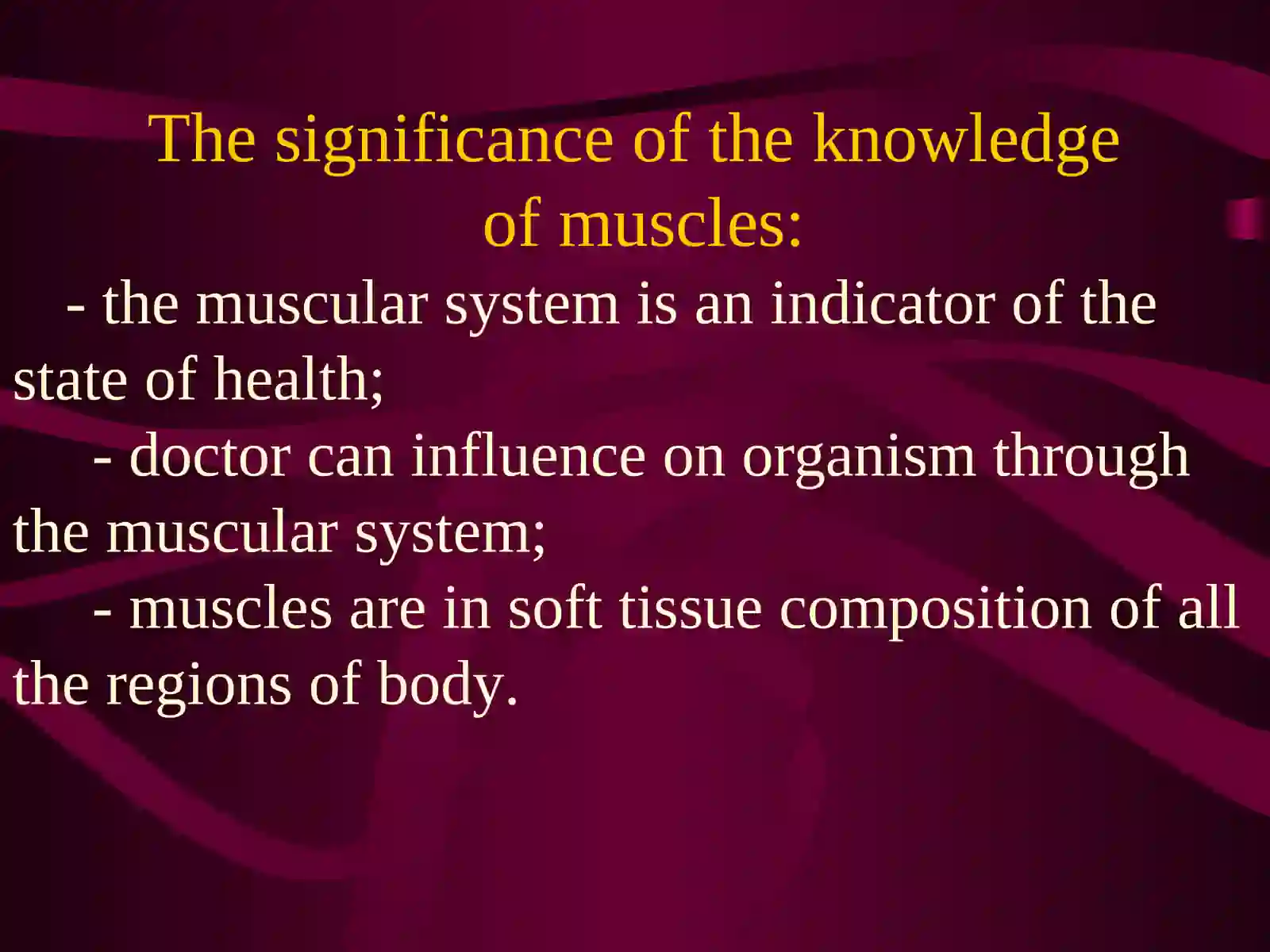 The significance of the knowledge of muscles:

- the muscular system is an indicator of the state of health;

- doctor can influence on organism through the muscular system;

- muscles are in soft tissue composition of all the regions of body.